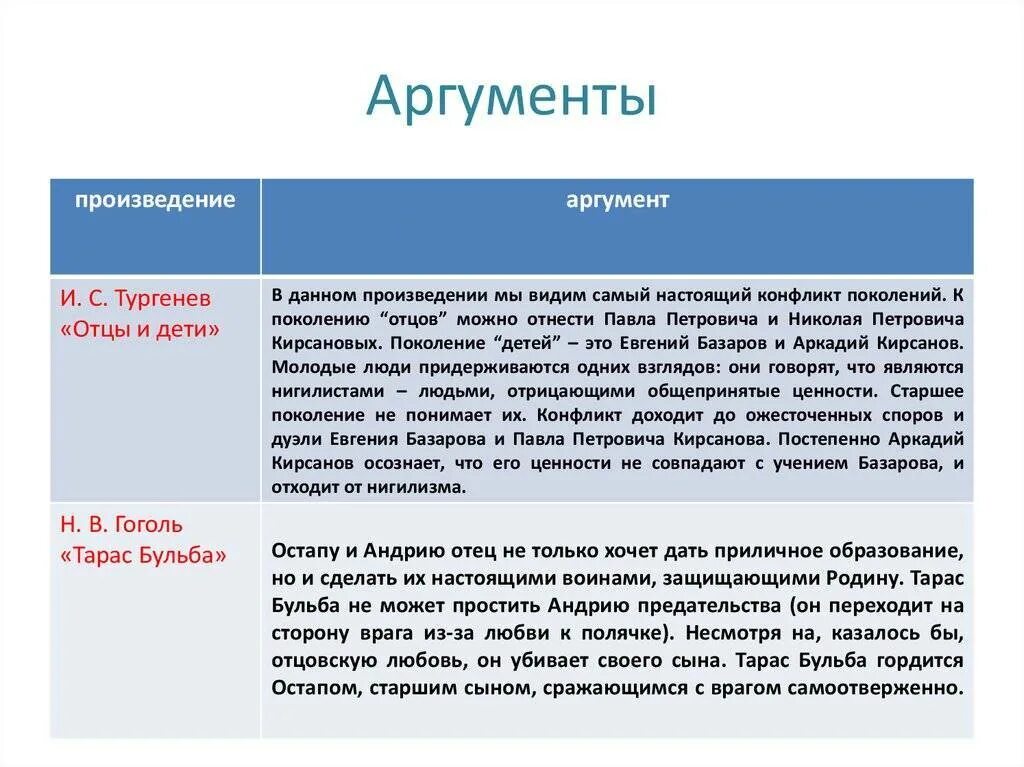 Аргументы

| произведение | аргумент |
|---|---|
| И. С. Тургенев «Отцы и дети» | В данном произведении мы видим самый настоящий конфликт поколений. К поколению “отцов” можно отнести Павла Петровича и Николая Петровича Кирсановых. Поколение “детей” – это Евгений Базаров и Аркадий Кирсанов. Молодые люди придерживаются одних взглядов: они говорят, что являются нигилистами – людьми, отрицающими общепринятые ценности. Старшее поколение не понимает их. Конфликт доходит до ожесточенных споров и дуэли Евгения Базарова и Павла Петровича Кирсанова. Постепенно Аркадий Кирсанов осознает, что его ценности не совпадают с учением Базарова, и отходит от нигилизма. |
| Н. В. Гоголь «Тарас Бульба» | Остапу и Андрию отец не только хочет дать приличное образование, но и сделать их настоящими воинами, защищающими Родину. Тарас Бульба не может простить Андрию предательства (он переходит на сторону врага из-за любви к полячке). Несмотря на, казалось бы, отцовскую любовь, он убивает своего сына. Тарас Бульба гордится Остапом, старшим сыном, сражающимся с врагом самоотверженно. |